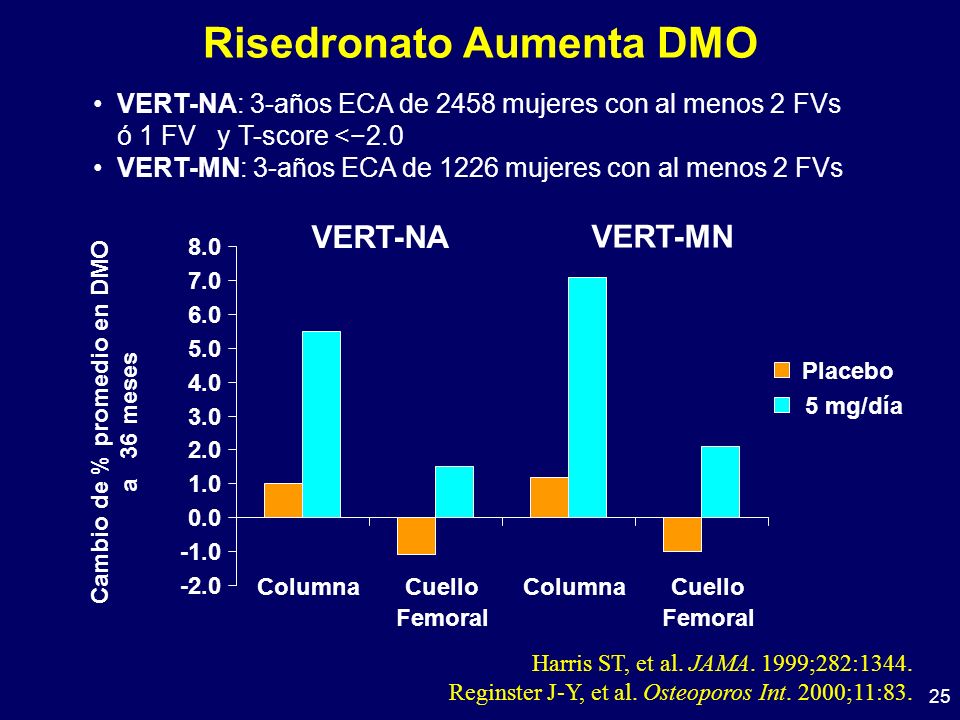 Risedronato Aumenta DMO

• VERT-NA: 3-años ECA de 2458 mujeres con al menos 2 FVs ó 1 FV y T-score <−2.0
• VERT-MN: 3-años ECA de 1226 mujeres con al menos 2 FVs

VERT-NA

VERT-MN

Cambio de % promedio en DMO a 36 meses

8.0
7.0
6.0
5.0
4.0
3.0
2.0
1.0
0.0
-1.0
-2.0

Columna
Cuello Femoral
Columna
Cuello Femoral

Placebo
5 mg/día

Harris ST, et al. JAMA. 1999;282:1344.
Reginster J-Y, et al. Osteoporos Int. 2000;11:83.

25